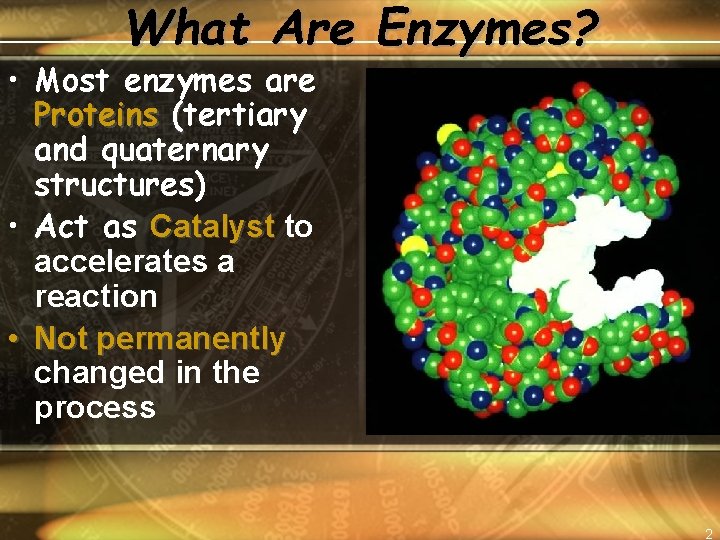 What Are Enzymes?

• Most enzymes are Proteins (tertiary and quaternary structures)
• Act as Catalyst to accelerates a reaction
• Not permanently changed in the process

2